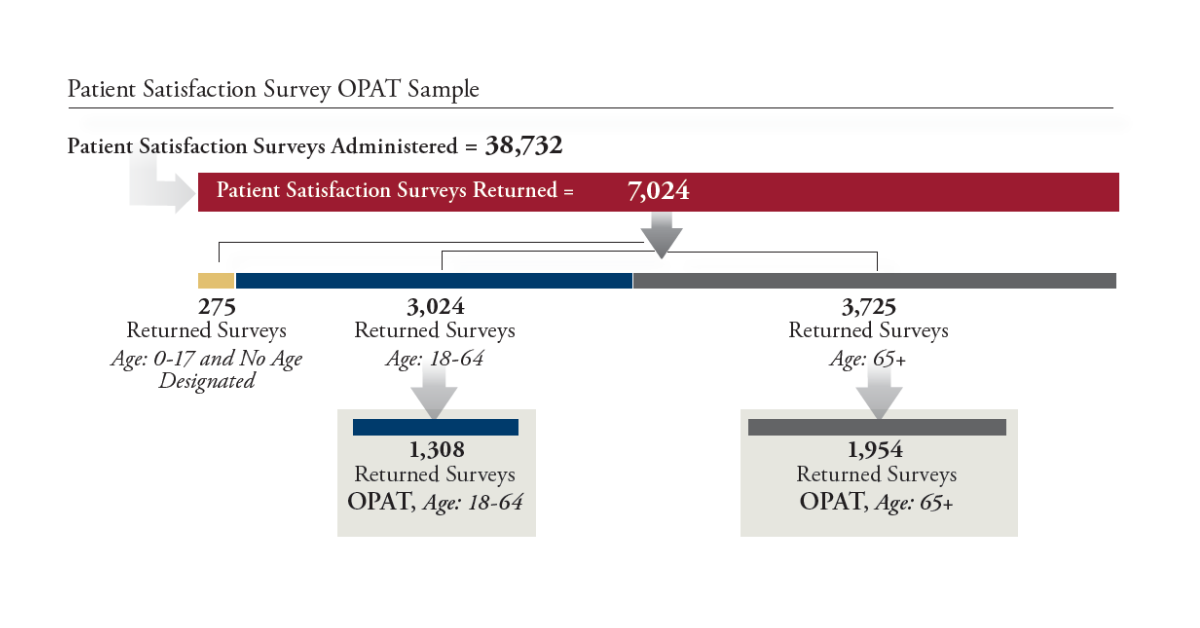 Patient Satisfaction Survey OPAT Sample

Patient Satisfaction Surveys Administered = 38,732

Patient Satisfaction Surveys Returned = 7,024

275
Returned Surveys
Age: 0-17 and No Age Designated

3,024
Returned Surveys
Age: 18-64

3,725
Returned Surveys
Age: 65+

1,308
Returned Surveys
OPAT, Age: 18-64

1,954
Returned Surveys
OPAT, Age: 65+